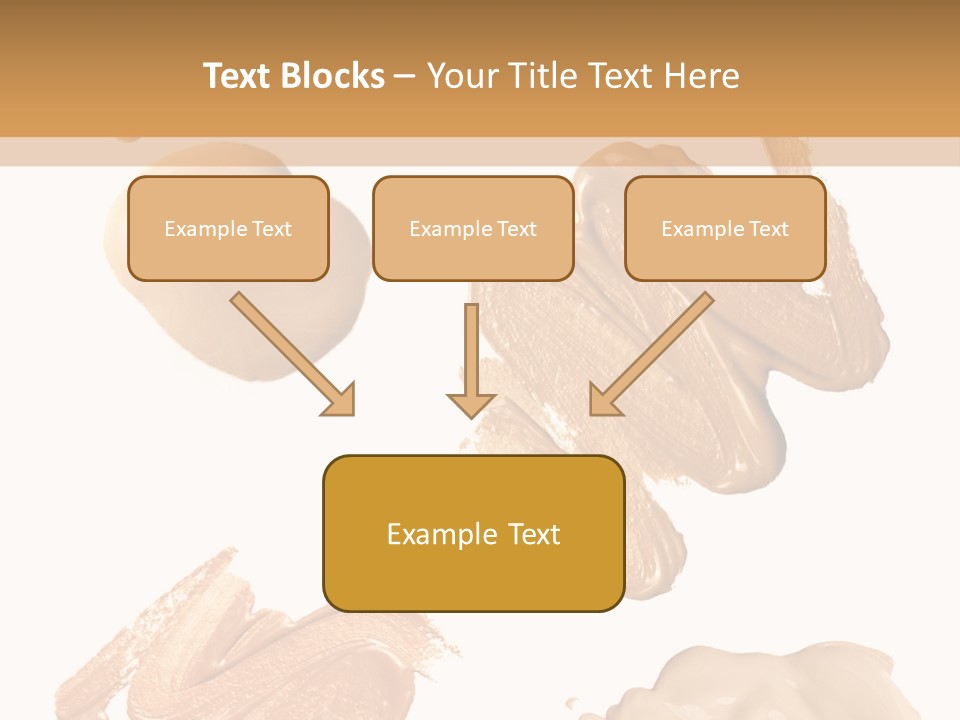 Text Blocks – Your Title Text Here

Example Text

Example Text

Example Text

Example Text